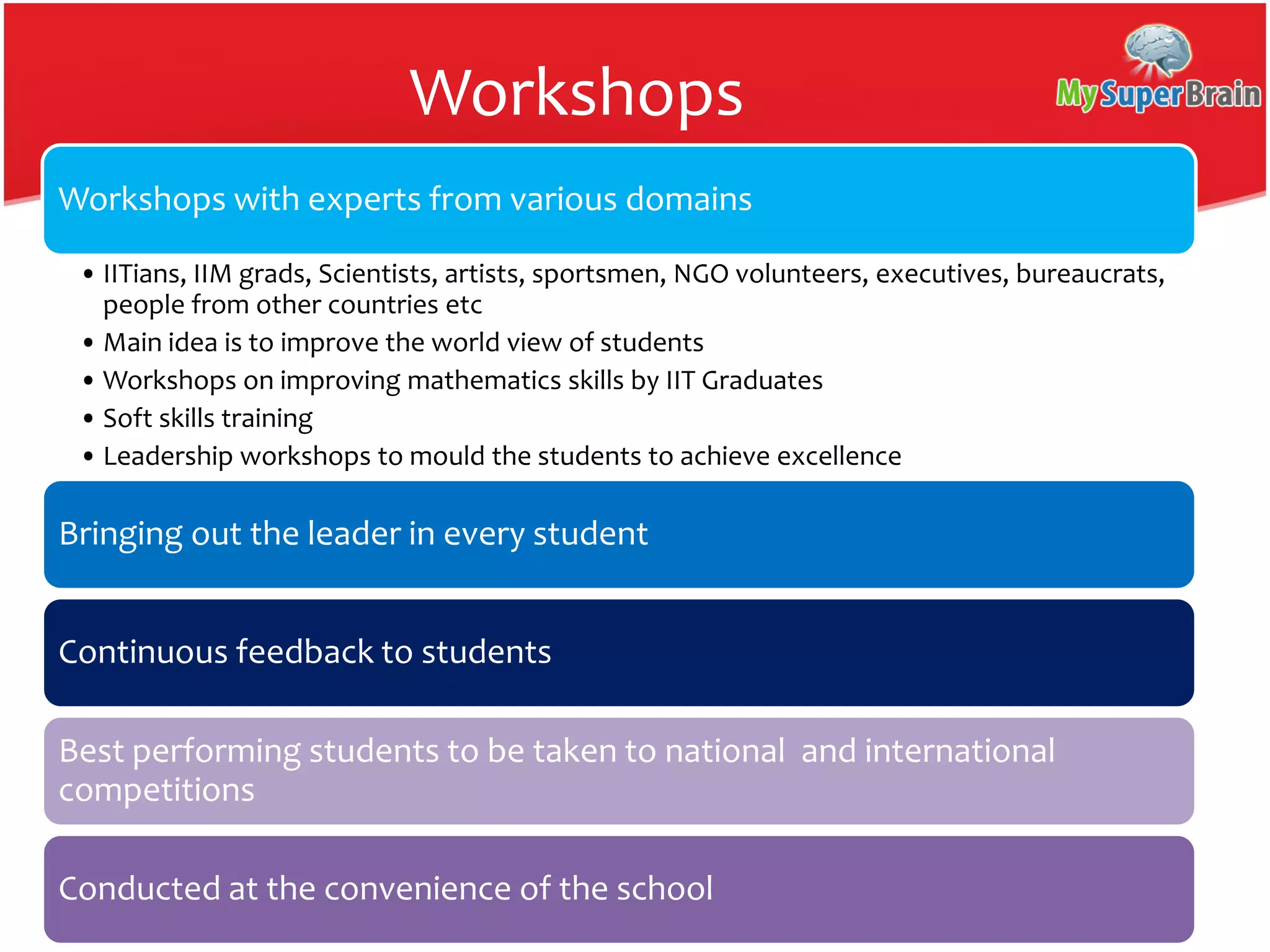 Workshops

MySuperBrain

Workshops with experts from various domains

• IITians, IIM grads, Scientists, artists, sportsmen, NGO volunteers, executives, bureaucrats, people from other countries etc
• Main idea is to improve the world view of students
• Workshops on improving mathematics skills by IIT Graduates
• Soft skills training
• Leadership workshops to mould the students to achieve excellence

Bringing out the leader in every student

Continuous feedback to students

Best performing students to be taken to national and international competitions

Conducted at the convenience of the school